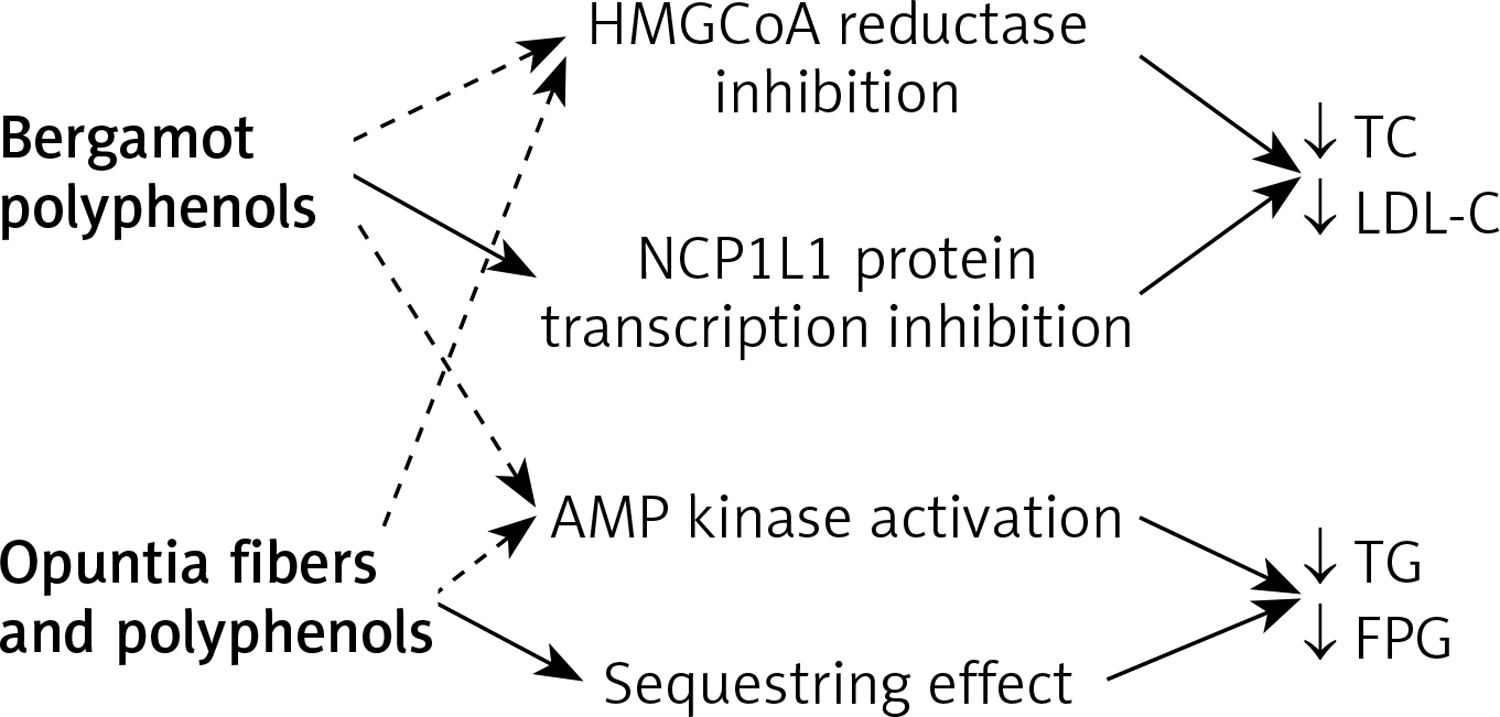 Bergamot polyphenols

Opuntia fibers and polyphenols

HMGCoA reductase inhibition

NCP1L1 protein transcription inhibition

AMP kinase activation

Sequestring effect

↓ TC
↓ LDL-C

↓ TG
↓ FPG